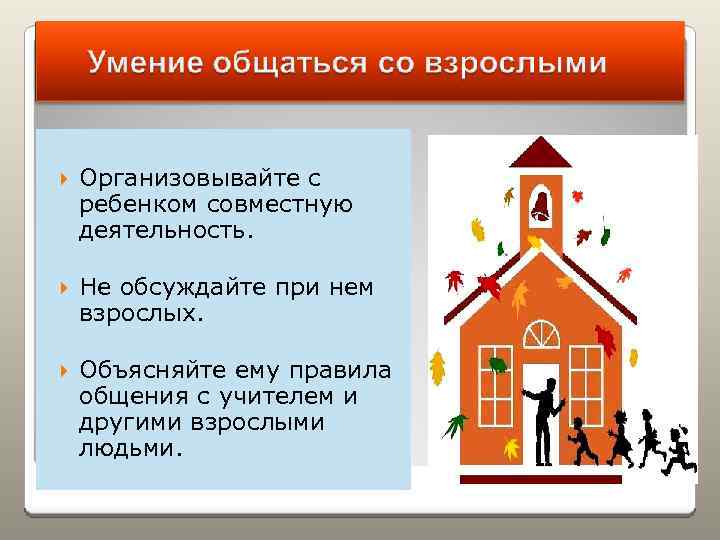 Умение общаться со взрослыми

Организовывайте с ребенком совместную деятельность.

Не обсуждайте при нем взрослых.

Объясняйте ему правила общения с учителем и другими взрослыми людьми.